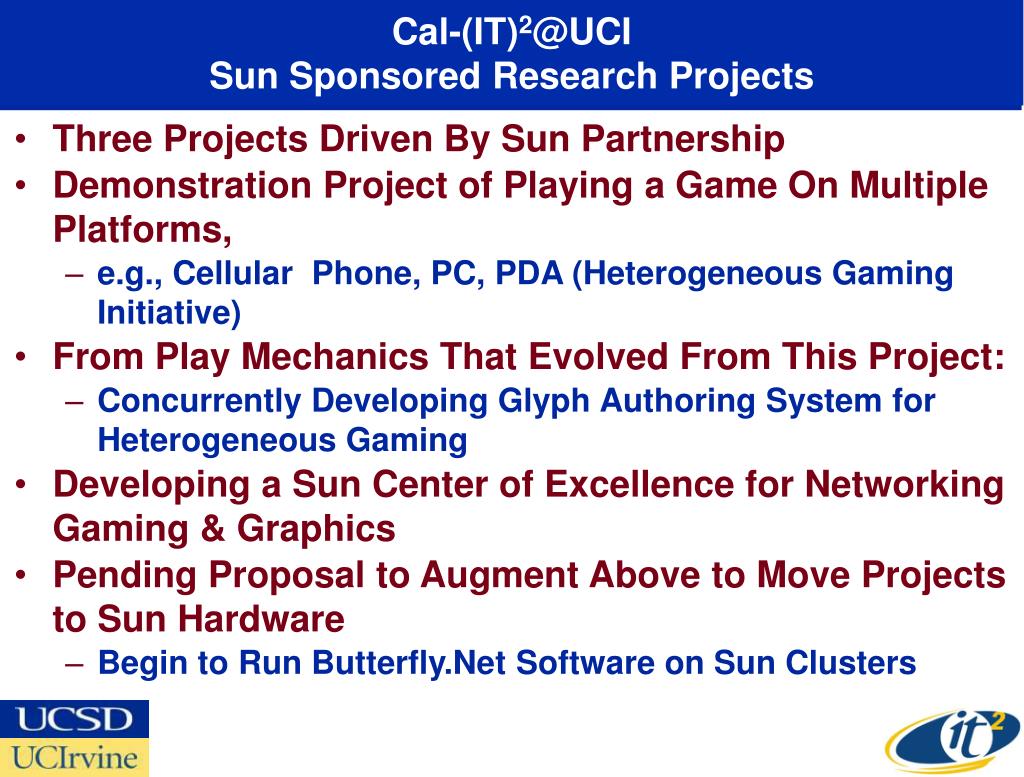 Cal-(IT)$^2$@UCI
Sun Sponsored Research Projects

• Three Projects Driven By Sun Partnership
• Demonstration Project of Playing a Game On Multiple Platforms,
– e.g., Cellular Phone, PC, PDA (Heterogeneous Gaming Initiative)
• From Play Mechanics That Evolved From This Project:
– Concurrently Developing Glyph Authoring System for Heterogeneous Gaming
• Developing a Sun Center of Excellence for Networking Gaming & Graphics
• Pending Proposal to Augment Above to Move Projects to Sun Hardware
– Begin to Run Butterfly.Net Software on Sun Clusters

UCSD
UCIrvine
it$^2$